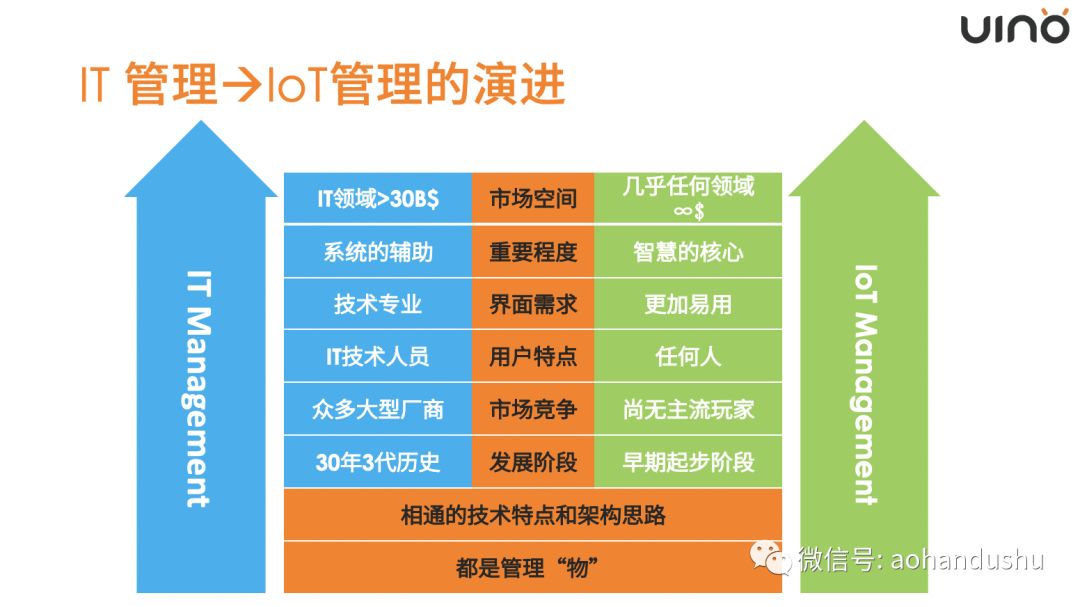 uino

IT 管理→IoT管理的演进

IT Management

| IT领域>30B$ | 市场空间 | 几乎任何领域 ∞$ |
|---|---|---|
| 系统的辅助 | 重要程度 | 智慧的核心 |
| 技术专业 | 界面需求 | 更加易用 |
| IT技术人员 | 用户特点 | 任何人 |
| 众多大型厂商 | 市场竞争 | 尚无主流玩家 |
| 30年3代历史 | 发展阶段 | 早期起步阶段 |

相通的技术特点和架构思路

都是管理“物”

IoT Management

微信号: aohandushu